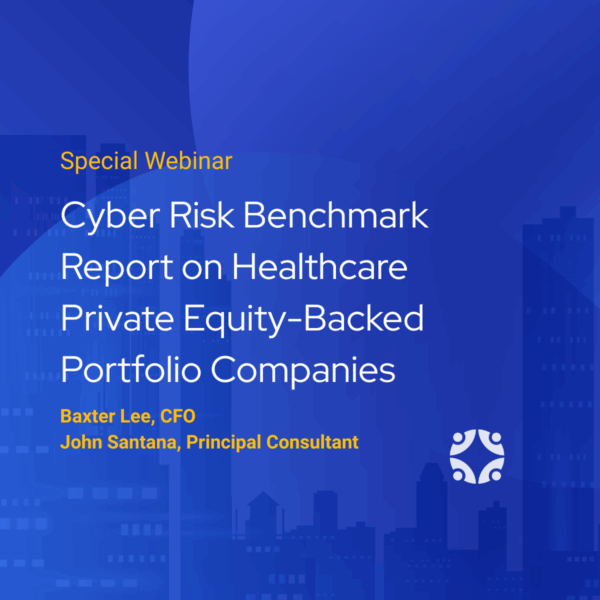 Special Webinar

Cyber Risk Benchmark Report on Healthcare Private Equity-Backed Portfolio Companies

Baxter Lee, CFO
John Santana, Principal Consultant